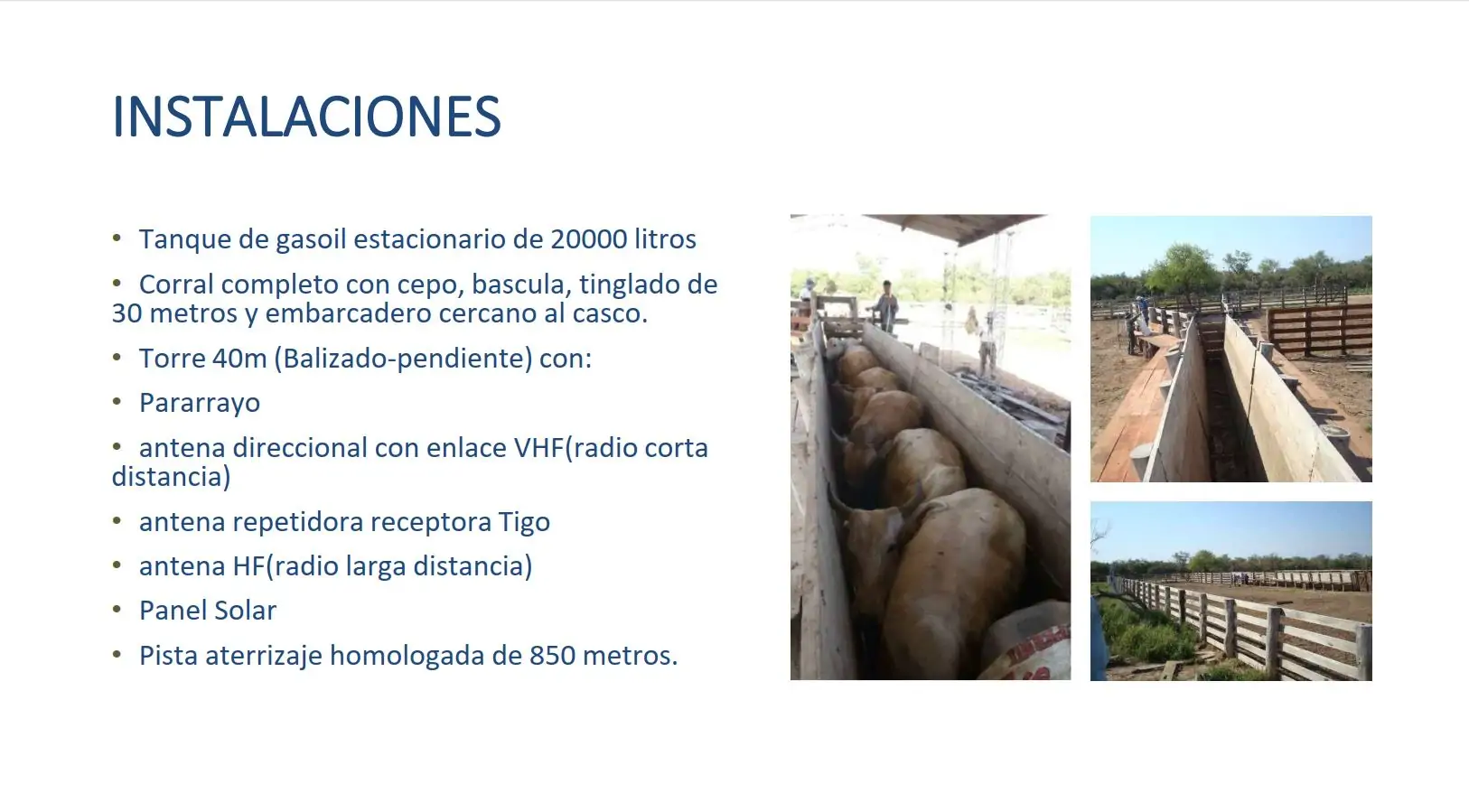 INSTALACIONES

• Tanque de gasoil estacionario de 20000 litros

• Corral completo con cepo, bascula, tinglado de 30 metros y embarcadero cercano al casco.

• Torre 40m (Balizado-pendiente) con:

• Pararrayo

• antena direccional con enlace VHF(radio corta distancia)

• antena repetidora receptora Tigo

• antena HF(radio larga distancia)

• Panel Solar

• Pista aterrizaje homologada de 850 metros.